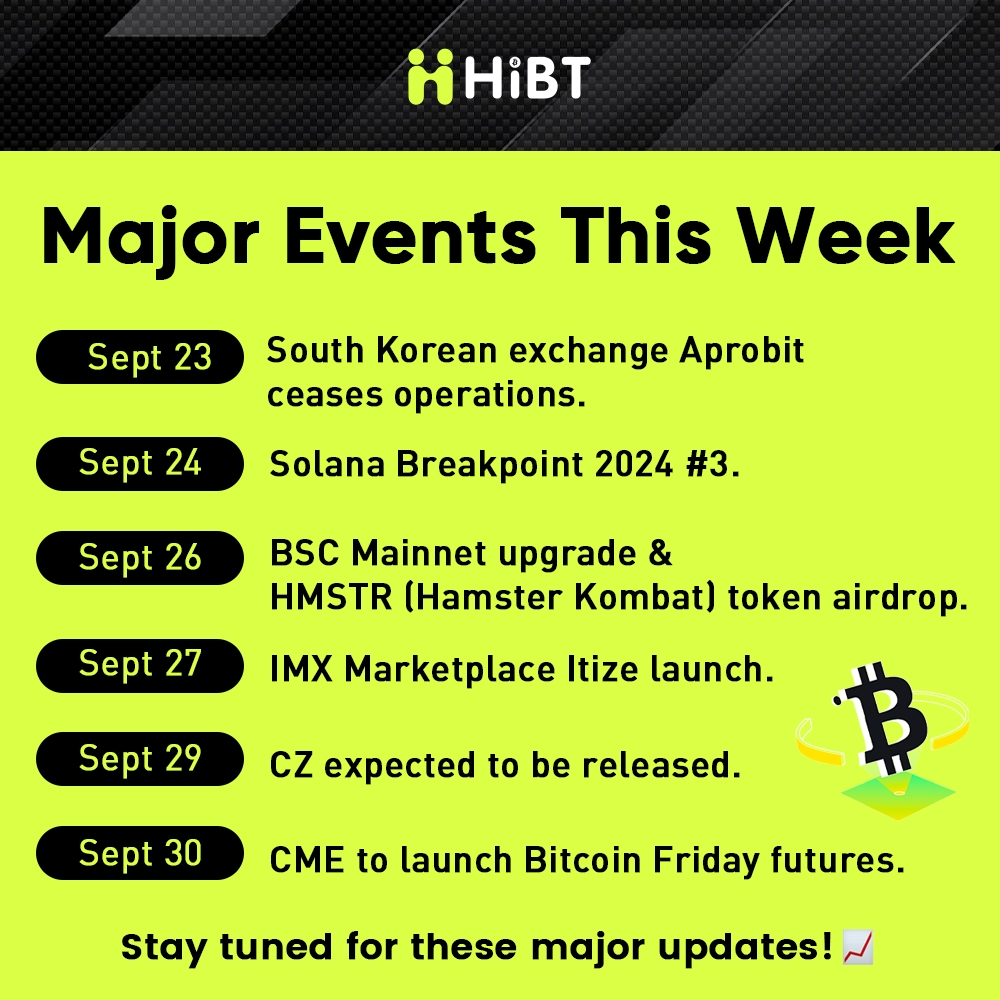 HiBT

Major Events This Week

Sept 23 South Korean exchange Aprobit ceases operations.

Sept 24 Solana Breakpoint 2024 #3.

Sept 26 BSC Mainnet upgrade & HMSTR (Hamster Kombat) token airdrop.

Sept 27 IMX Marketplace Itize launch.

Sept 29 CZ expected to be released.

Sept 30 CME to launch Bitcoin Friday futures.

Stay tuned for these major updates! 📈